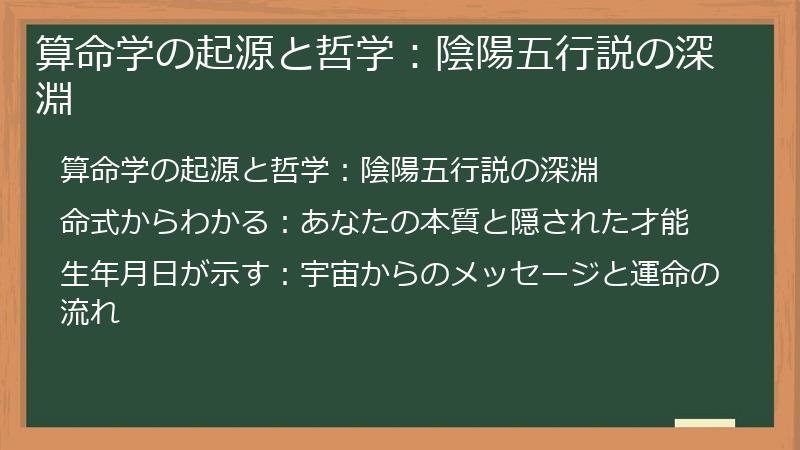 算命学の起源と哲学：陰陽五行説の深淵

算命学の起源と哲学：陰陽五行説の深淵

命式からわかる：あなたの本質と隠された才能

生年月日が示す：宇宙からのメッセージと運命の流れ